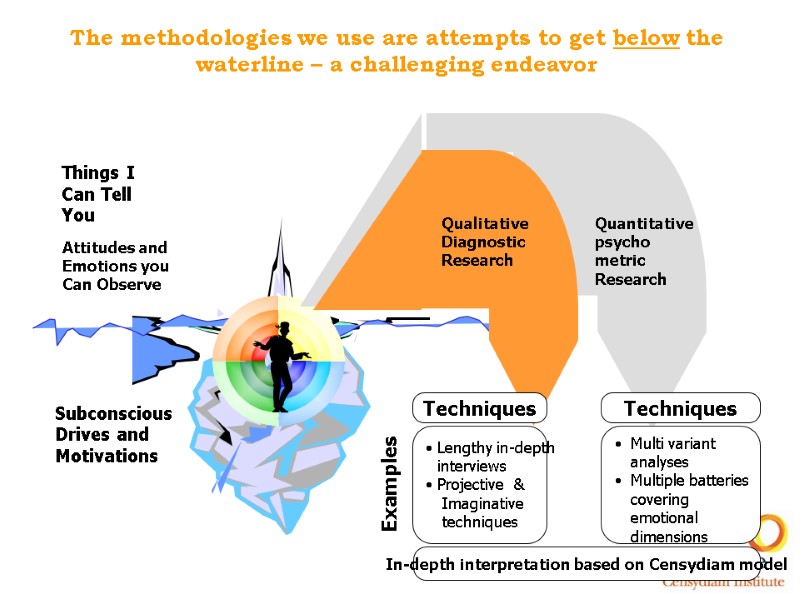 The methodologies we use are attempts to get below the waterline – a challenging endeavor

Things I Can Tell You

Attitudes and Emotions you Can Observe

Subconscious Drives and Motivations

Qualitative Diagnostic Research

Quantitative psycho metric Research

Examples

Techniques

• Lengthy in-depth interviews
• Projective & Imaginative techniques

Techniques

• Multi variant analyses
• Multiple batteries covering emotional dimensions

In-depth interpretation based on Censydiam model

Censydiam Institute